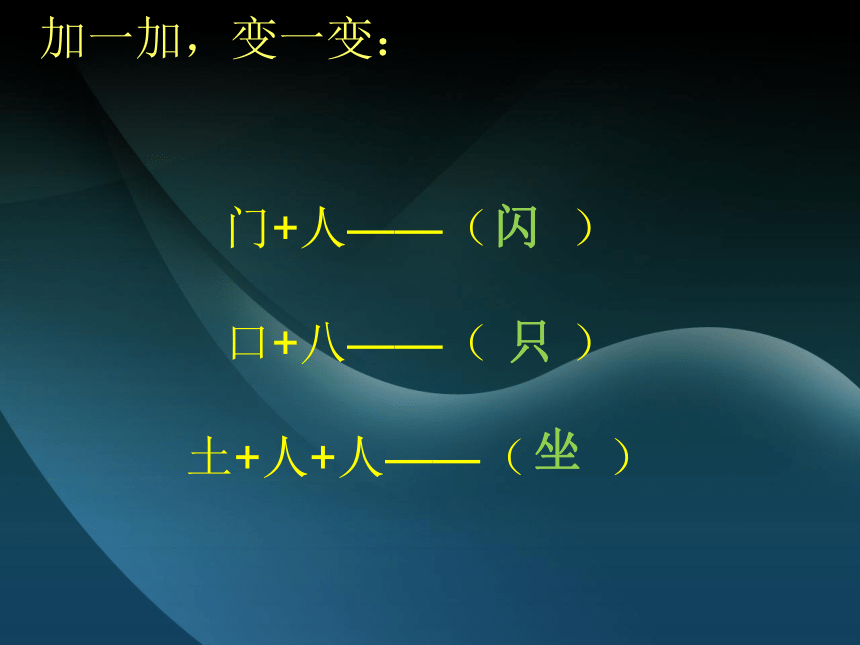 加一加，变一变：

门+人——（闪 ）

口+八——（ 只 ）

土+人+人——（坐 ）